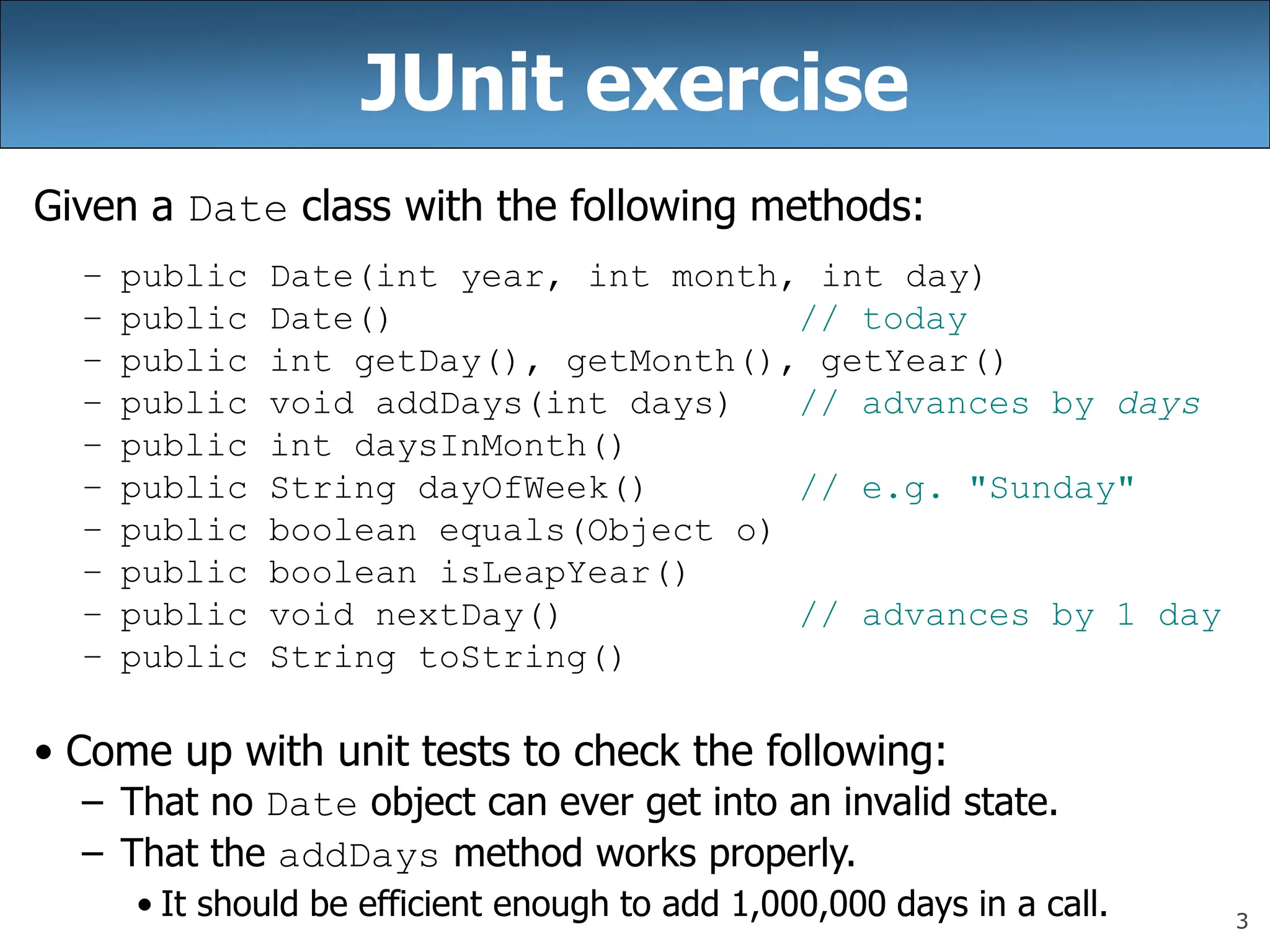 JUnit exercise

Given a Date class with the following methods:

– public Date(int year, int month, int day)
– public Date() // today
– public int getDay(), getMonth(), getYear()
– public void addDays(int days) // advances by days
– public int daysInMonth()
– public String dayOfWeek() // e.g. "Sunday"
– public boolean equals(Object o)
– public boolean isLeapYear()
– public void nextDay() // advances by 1 day
– public String toString()

• Come up with unit tests to check the following:
– That no Date object can ever get into an invalid state.
– That the addDays method works properly.
• It should be efficient enough to add 1,000,000 days in a call.

3